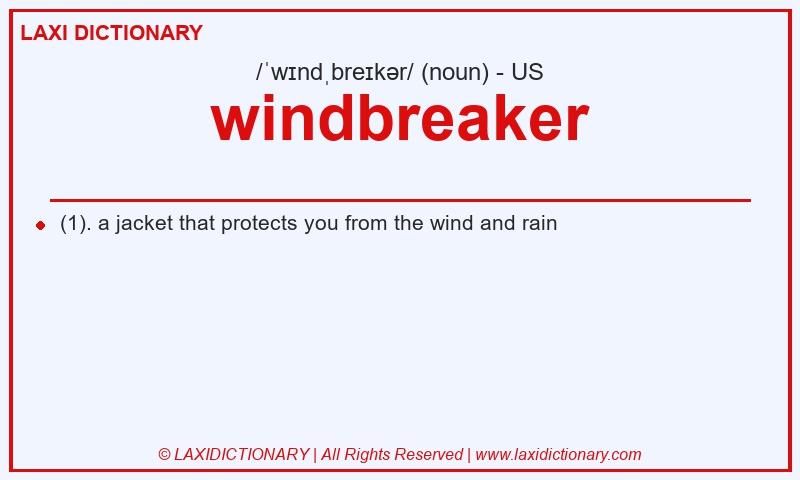 LAXI DICTIONARY

/ˈwɪndˌbreɪkər/ (noun) - US

windbreaker

(1). a jacket that protects you from the wind and rain

© LAXIDICTIONARY | All Rights Reserved | www.laxidictionary.com